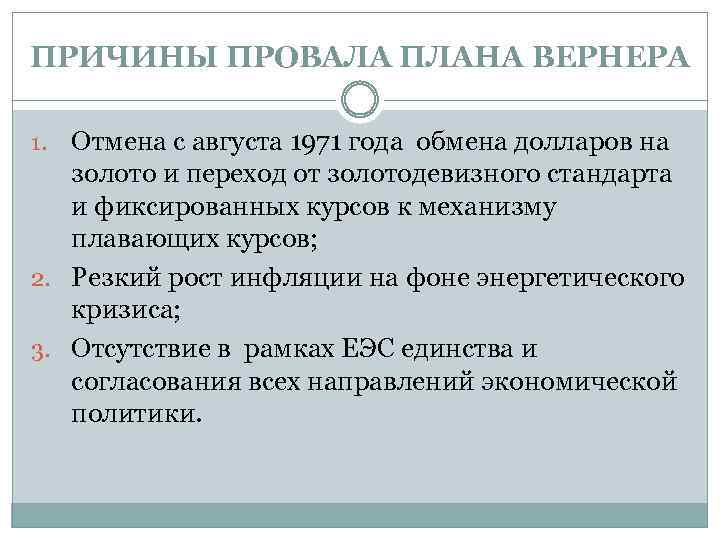 ПРИЧИНЫ ПРОВАЛА ПЛАНА ВЕРНЕРА

1. Отмена с августа 1971 года обмена долларов на золото и переход от золотодевизного стандарта и фиксированных курсов к механизму плавающих курсов;
2. Резкий рост инфляции на фоне энергетического кризиса;
3. Отсутствие в рамках ЕЭС единства и согласования всех направлений экономической политики.